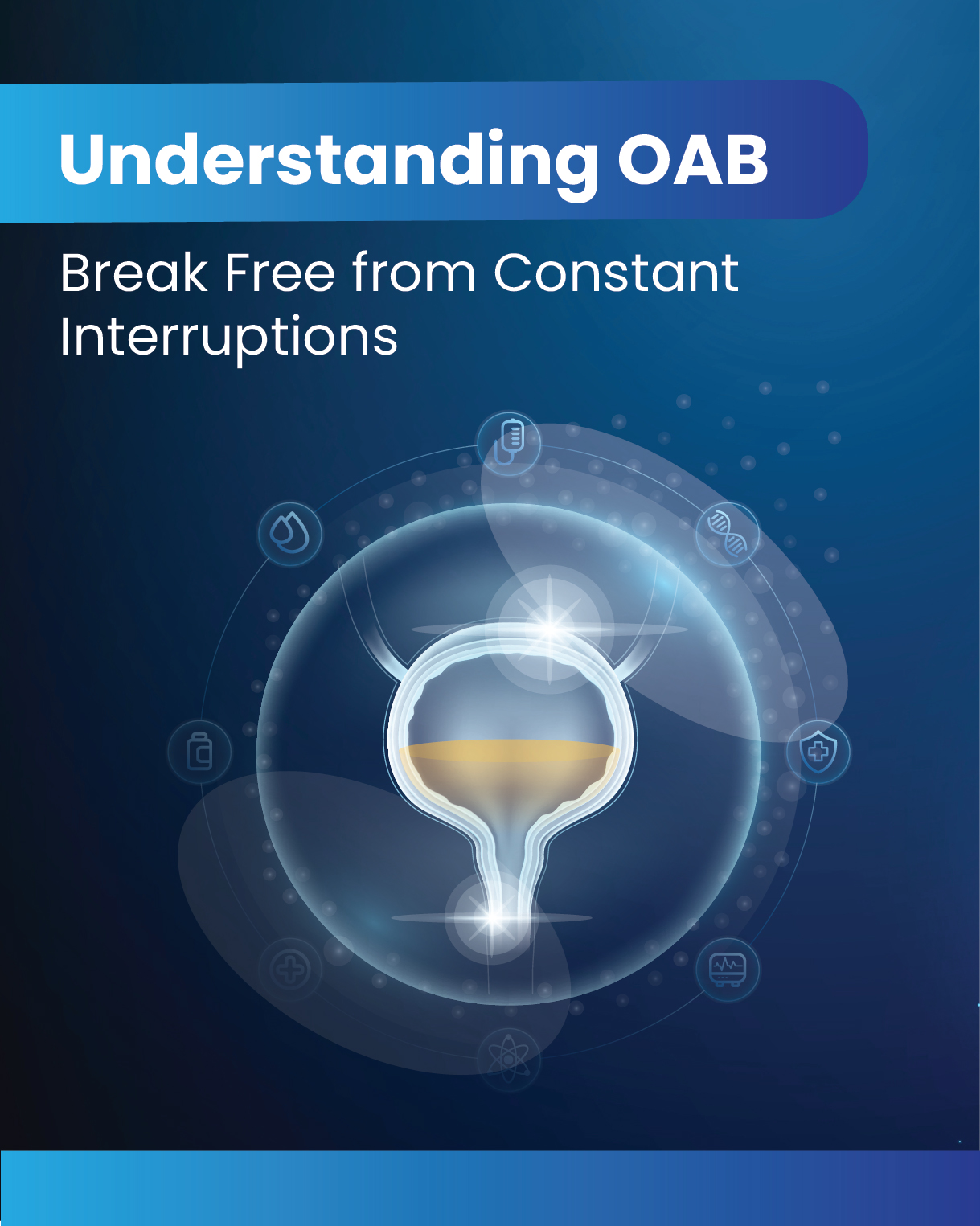 Understanding OAB

Break Free from Constant Interruptions